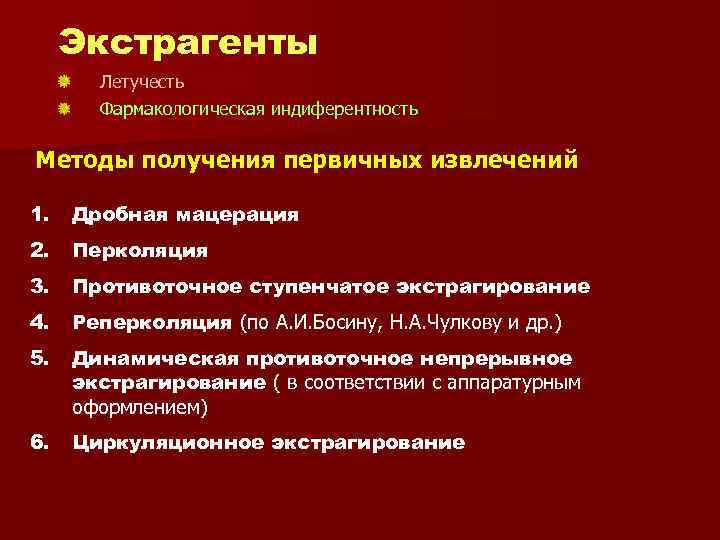 Экстрагенты

Летучесть
Фармакологическая индиферентность

Методы получения первичных извлечений

1. Дробная мацерация
2. Перколяция
3. Противоточное ступенчатое экстрагирование
4. Реперколяция (по А.И.Босину, Н.А.Чулкову и др.)
5. Динамическая противоточное непрерывное экстрагирование ( в соответствии с аппаратурным оформлением)
6. Циркуляционное экстрагирование